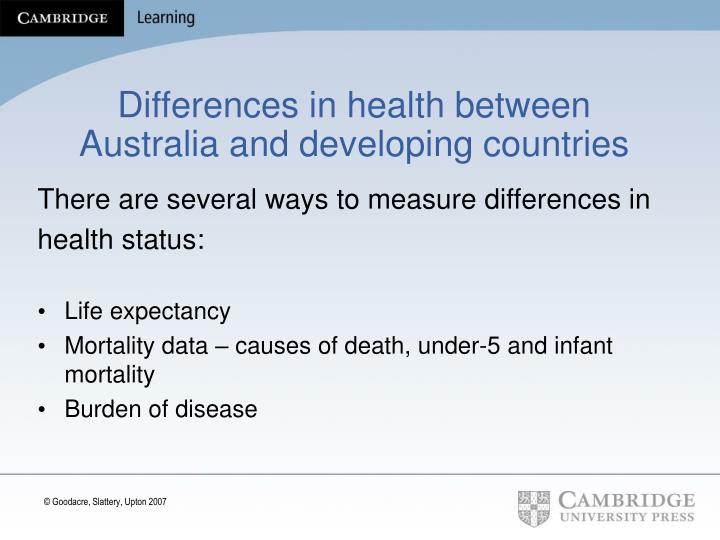 CAMBRIDGE Learning

Differences in health between Australia and developing countries

There are several ways to measure differences in health status:

• Life expectancy
• Mortality data – causes of death, under-5 and infant mortality
• Burden of disease

© Goodacre, Slattery, Upton 2007

CAMBRIDGE UNIVERSITY PRESS